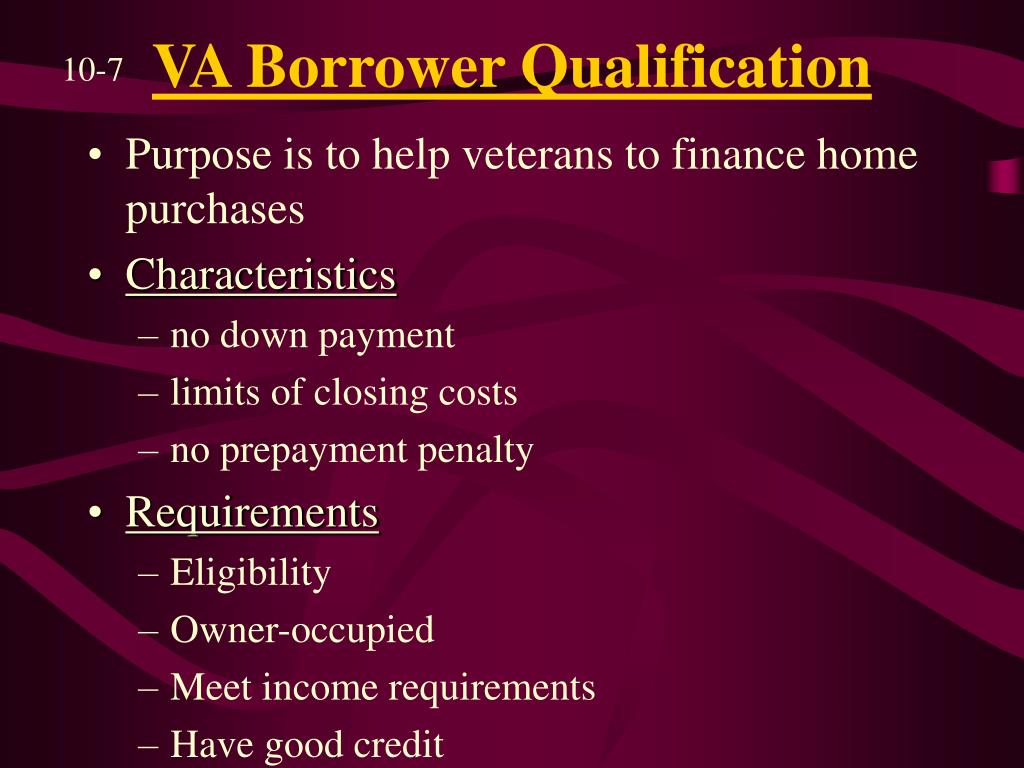 10-7 VA Borrower Qualification

• Purpose is to help veterans to finance home purchases
• Characteristics
– no down payment
– limits of closing costs
– no prepayment penalty
• Requirements
– Eligibility
– Owner-occupied
– Meet income requirements
– Have good credit